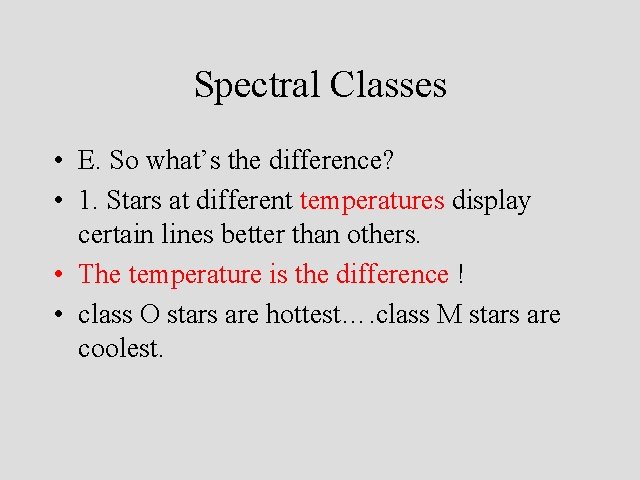 Spectral Classes

• E. So what’s the difference?
• 1. Stars at different temperatures display certain lines better than others.
• The temperature is the difference !
• class O stars are hottest….class M stars are coolest.